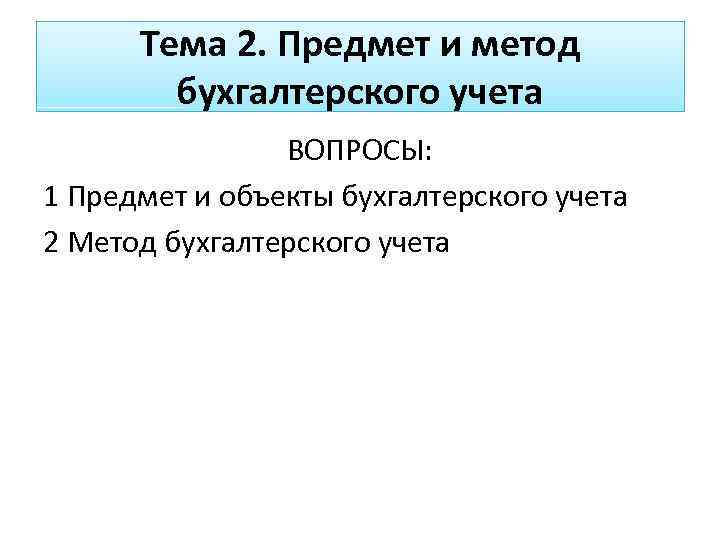 Тема 2. Предмет и метод бухгалтерского учета

ВОПРОСЫ:

1 Предмет и объекты бухгалтерского учета

2 Метод бухгалтерского учета